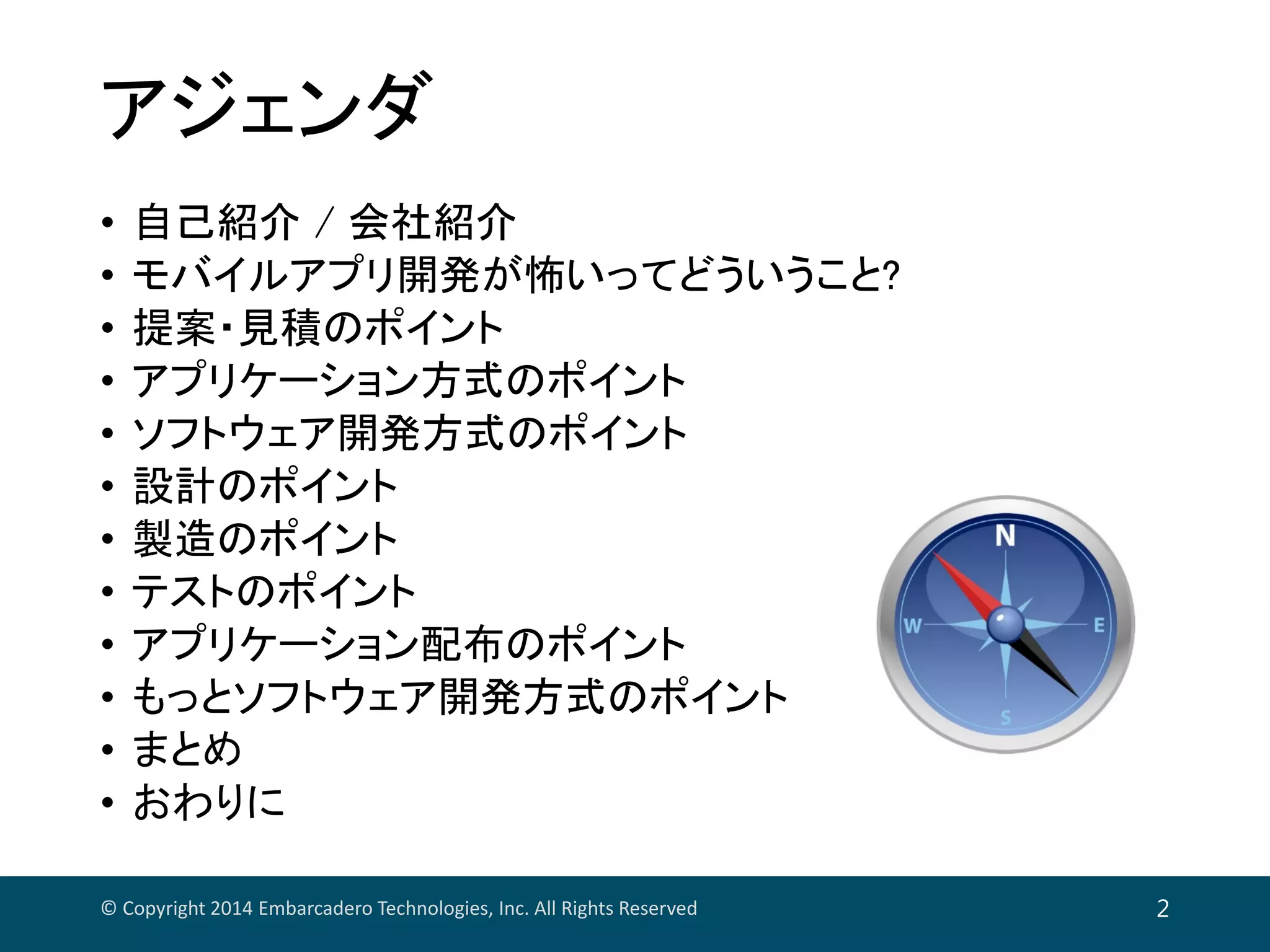 アジェンダ

• 自己紹介 / 会社紹介
• モバイルアプリ開発が怖いってどういうこと?
• 提案・見積のポイント
• アプリケーション方式のポイント
• ソフトウェア開発方式のポイント
• 設計のポイント
• 製造のポイント
• テストのポイント
• アプリケーション配布のポイント
• もっとソフトウェア開発方式のポイント
• まとめ
• おわりに

N
W
E
S

© Copyright 2014 Embarcadero Technologies, Inc. All Rights Reserved
2